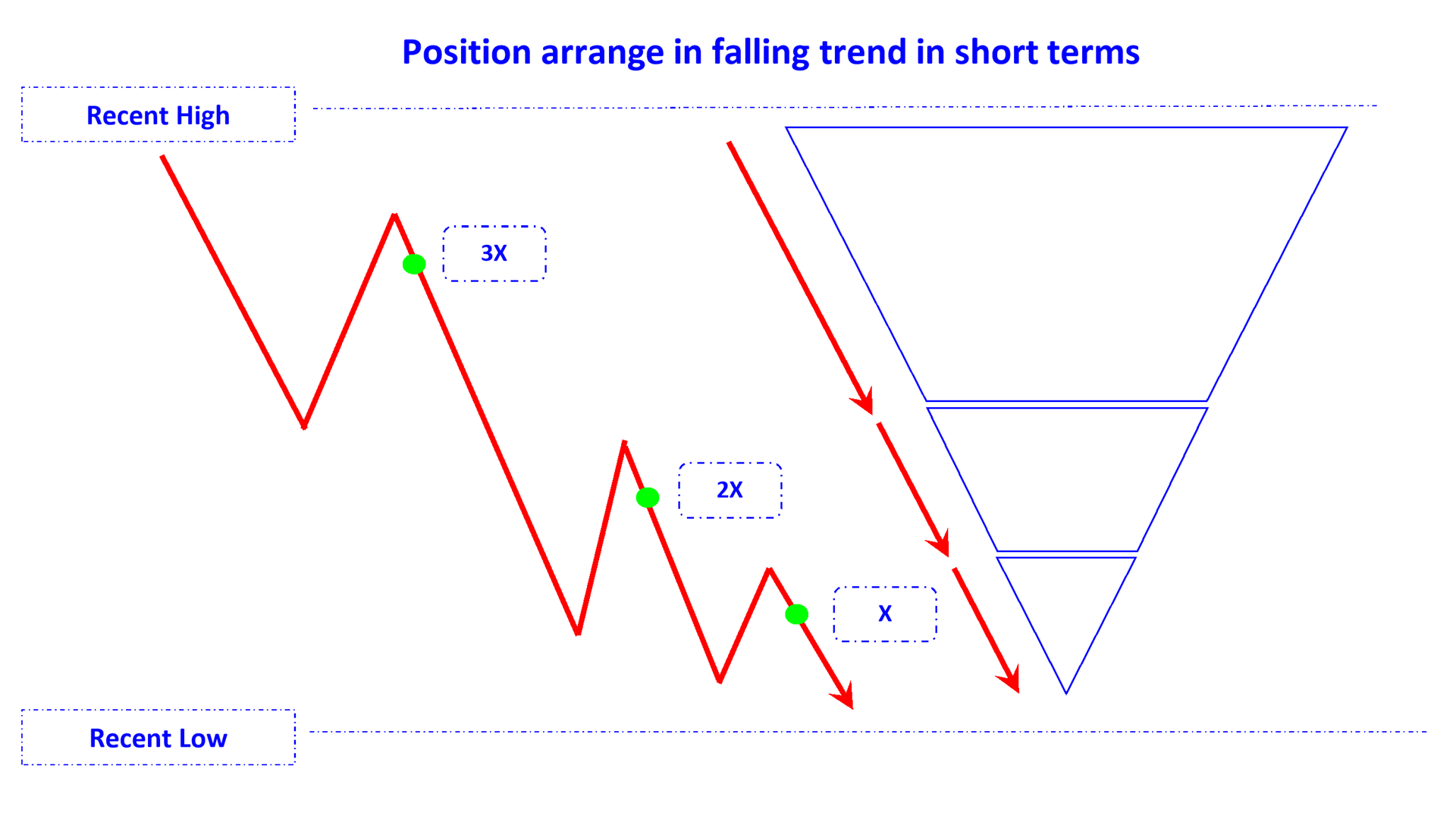 Position arrange in falling trend in short terms

Recent High

3X

2X

X

Recent Low